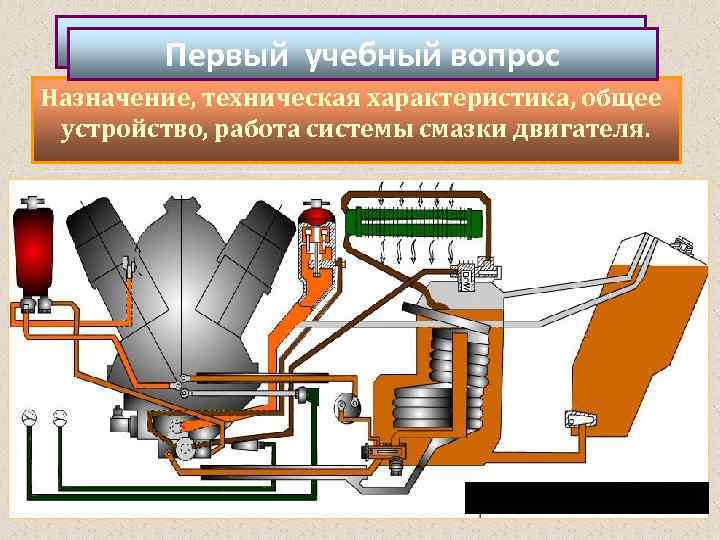 Первый учебный вопрос

Назначение, техническая характеристика, общее устройство, работа системы смазки двигателя.